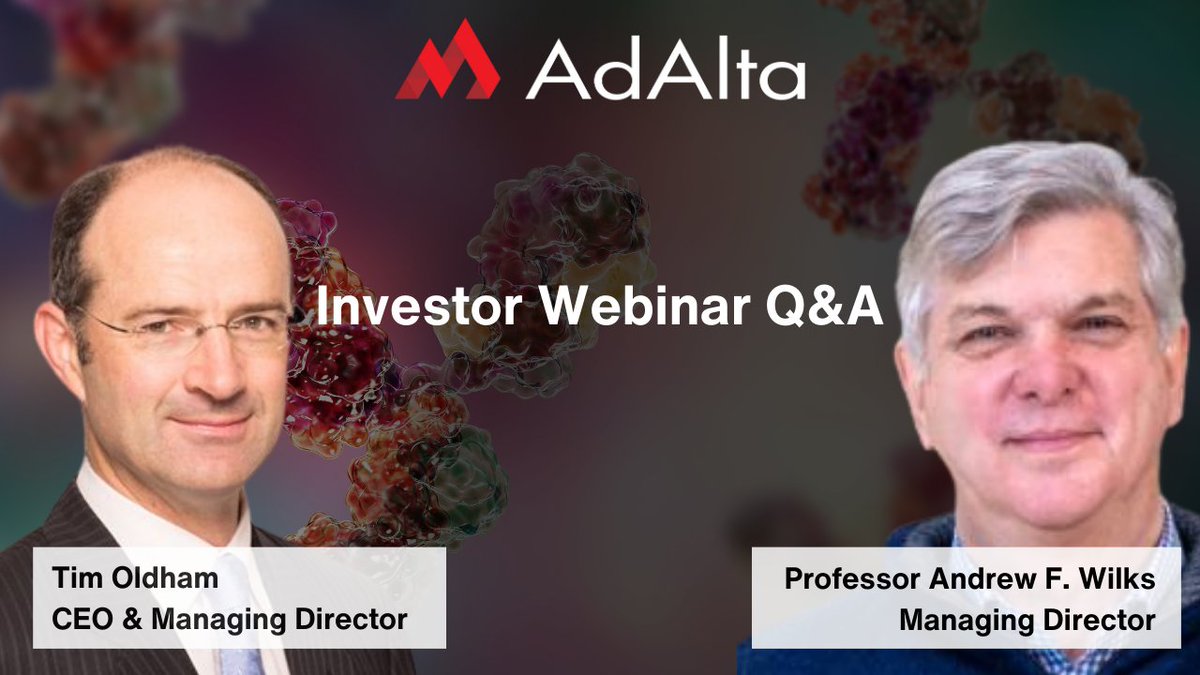 AdAlta

Investor Webinar Q&A

Tim Oldham
CEO & Managing Director

Professor Andrew F. Wilks
Managing Director